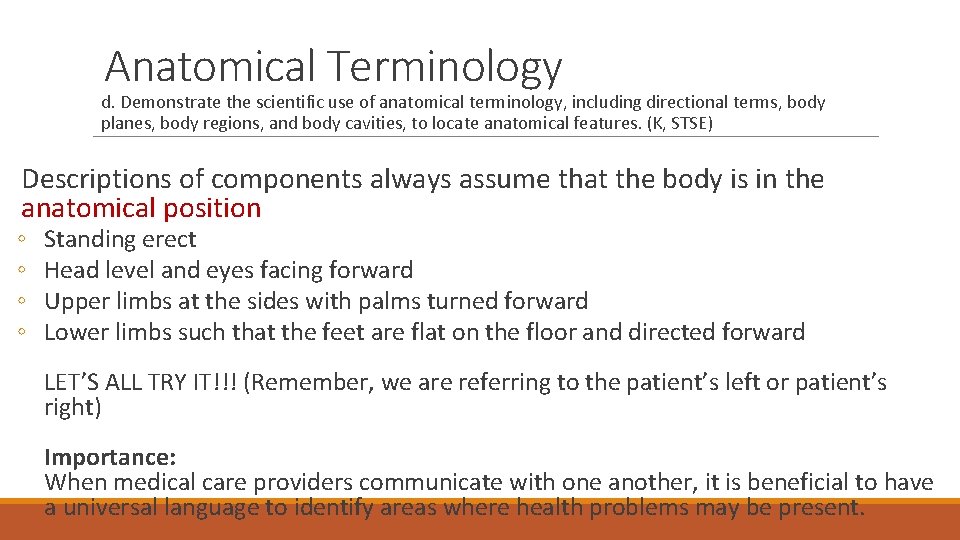 Anatomical Terminology

d. Demonstrate the scientific use of anatomical terminology, including directional terms, body planes, body regions, and body cavities, to locate anatomical features. (K, STSE)

Descriptions of components always assume that the body is in the anatomical position

◦ Standing erect
◦ Head level and eyes facing forward
◦ Upper limbs at the sides with palms turned forward
◦ Lower limbs such that the feet are flat on the floor and directed forward

LET'S ALL TRY IT!!! (Remember, we are referring to the patient's left or patient's right)

Importance:
When medical care providers communicate with one another, it is beneficial to have a universal language to identify areas where health problems may be present.